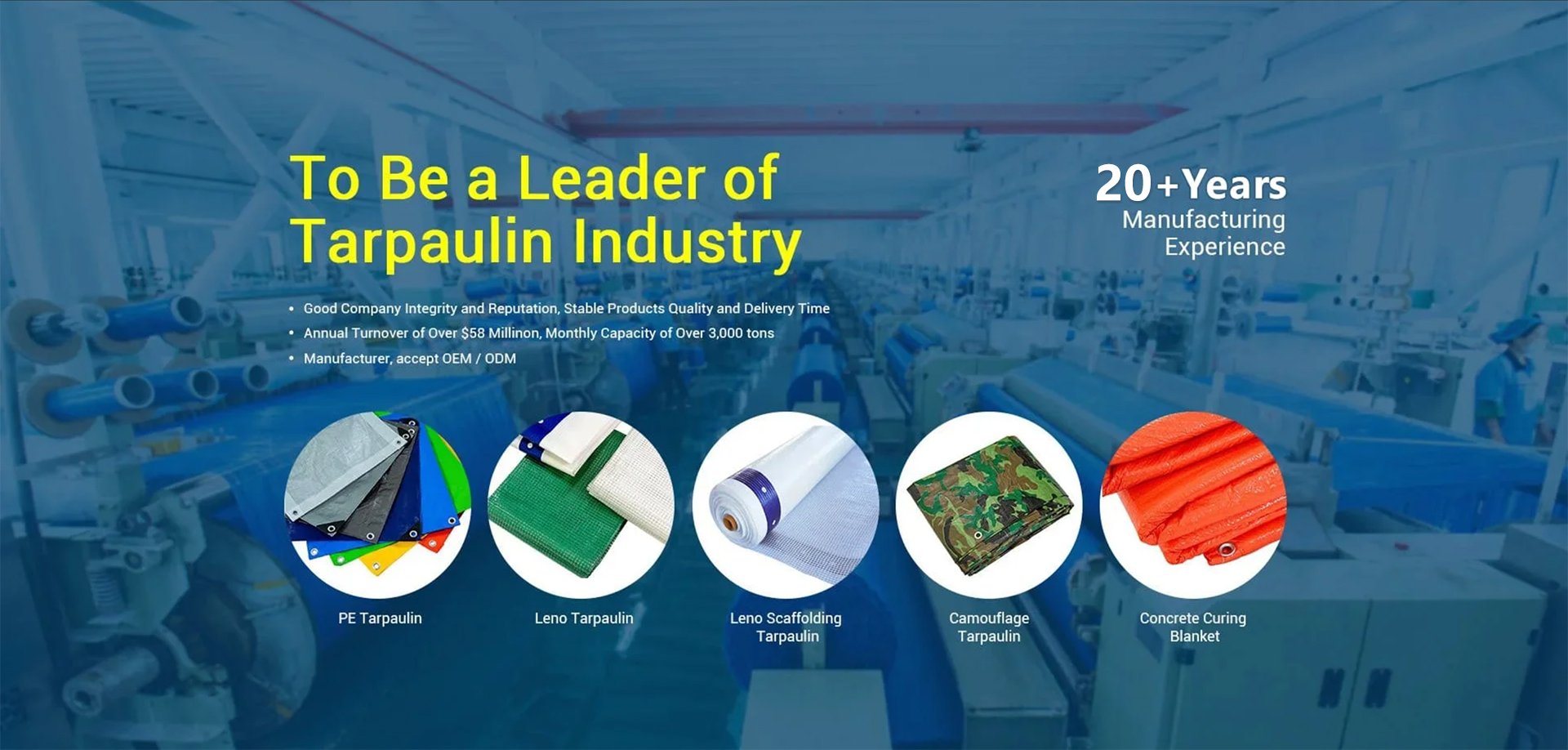 To Be a Leader of Tarpaulin Industry

20+Years
Manufacturing Experience

• Good Company Integrity and Reputation, Stable Products Quality and Delivery Time
• Annual Turnover of Over \$58 Millinon, Monthly Capacity of Over 3,000 tons
• Manufacturer, accept OEM / ODM

PE Tarpaulin

Leno Tarpaulin

Leno Scaffolding Tarpaulin

Camouflage Tarpaulin

Concrete Curing Blanket